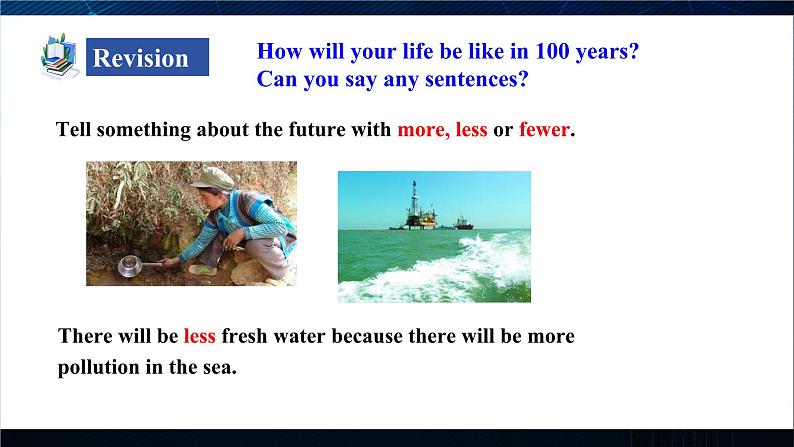 Revision

How will your life be like in 100 years?
Can you say any sentences?

Tell something about the future with more, less or fewer.

There will be less fresh water because there will be more pollution in the sea.